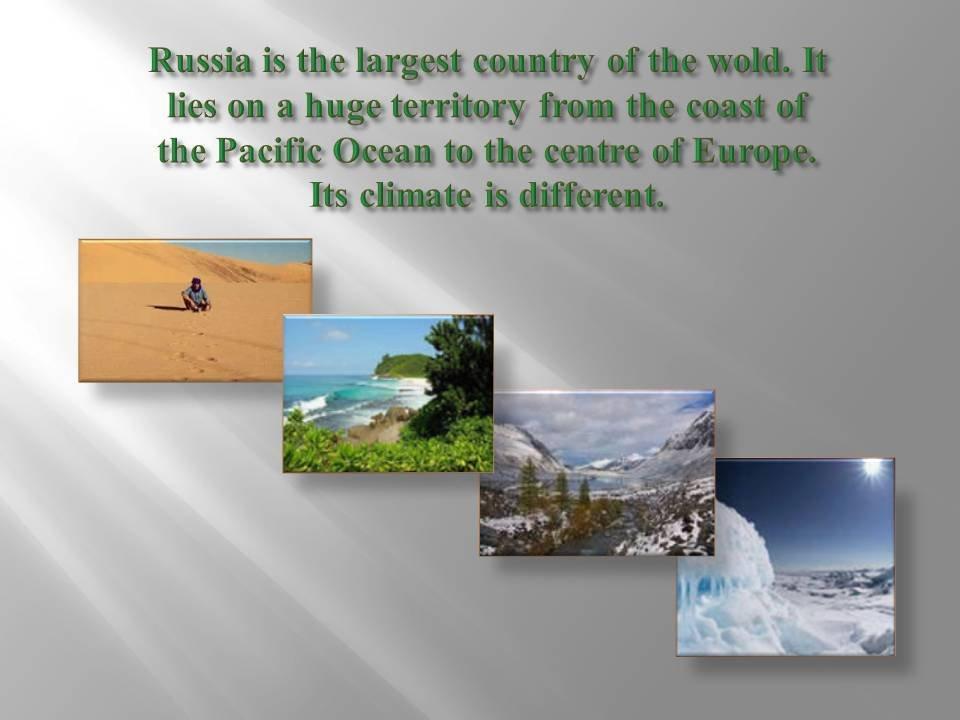 Russia is the largest country of the wold. It lies on a huge territory from the coast of the Pacific Ocean to the centre of Europe. Its climate is different.